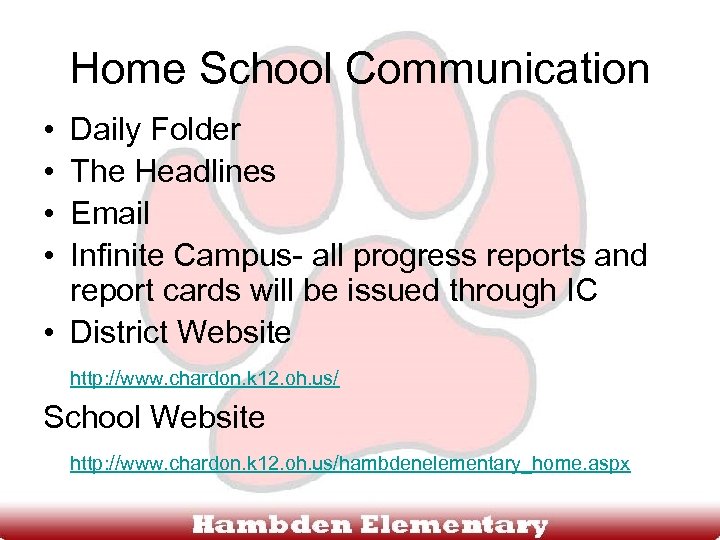 Home School Communication

• Daily Folder
• The Headlines
• Email
• Infinite Campus- all progress reports and report cards will be issued through IC
• District Website

http://www.chardon.k12.oh.us/

School Website

http://www.chardon.k12.oh.us/hambdenelementary_home.aspx

Hambden Elementary